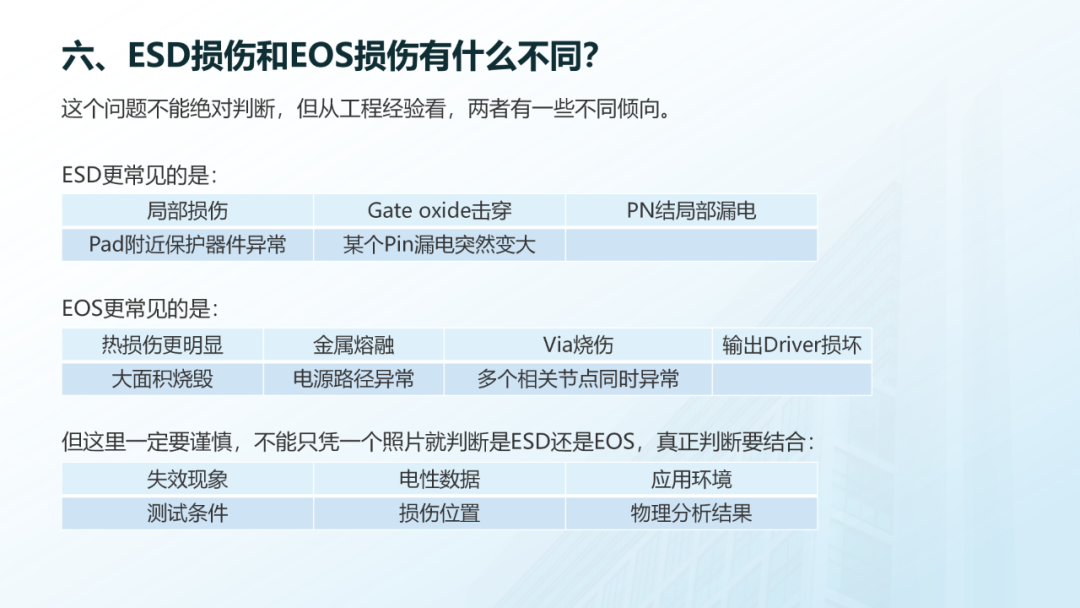 六、ESD损伤和EOS损伤有什么不同?

这个问题不能绝对判断，但从工程经验看，两者有一些不同倾向。

ESD更常见的是：

| 局部损伤 | Gate oxide击穿 | PN结局部漏电 |
|---|---|---|
| Pad附近保护器件异常 | 某个Pin漏电突然变大 | |

EOS更常见的是：

| 热损伤更明显 | 金属熔融 | Via烧伤 | 输出Driver损坏 |
|---|---|---|---|
| 大面积烧毁 | 电源路径异常 | 多个相关节点同时异常 | |

但这里一定要谨慎，不能只凭一个照片就判断是ESD还是EOS，真正判断要结合：

| 失效现象 | 电性数据 | 应用环境 |
|---|---|---|
| 测试条件 | 损伤位置 | 物理分析结果 |